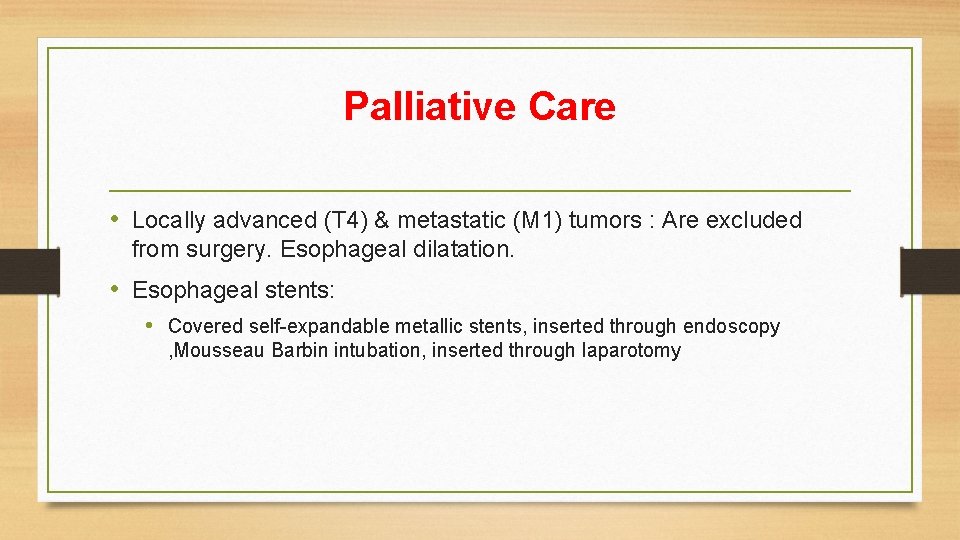 Palliative Care

• Locally advanced (T4) & metastatic (M1) tumors : Are excluded from surgery. Esophageal dilatation.

• Esophageal stents:

• Covered self-expandable metallic stents, inserted through endoscopy ,Mousseau Barbin intubation, inserted through laparotomy